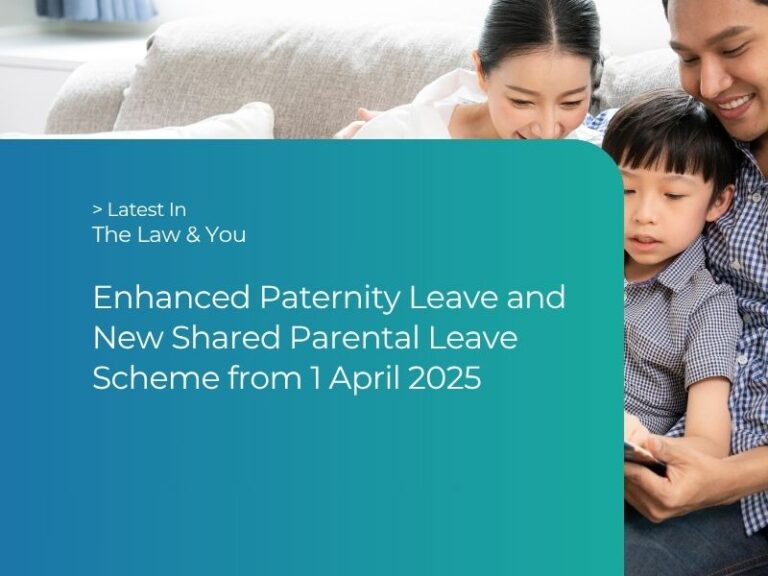 > Latest In
The Law & You

Enhanced Paternity Leave and New Shared Parental Leave Scheme from 1 April 2025